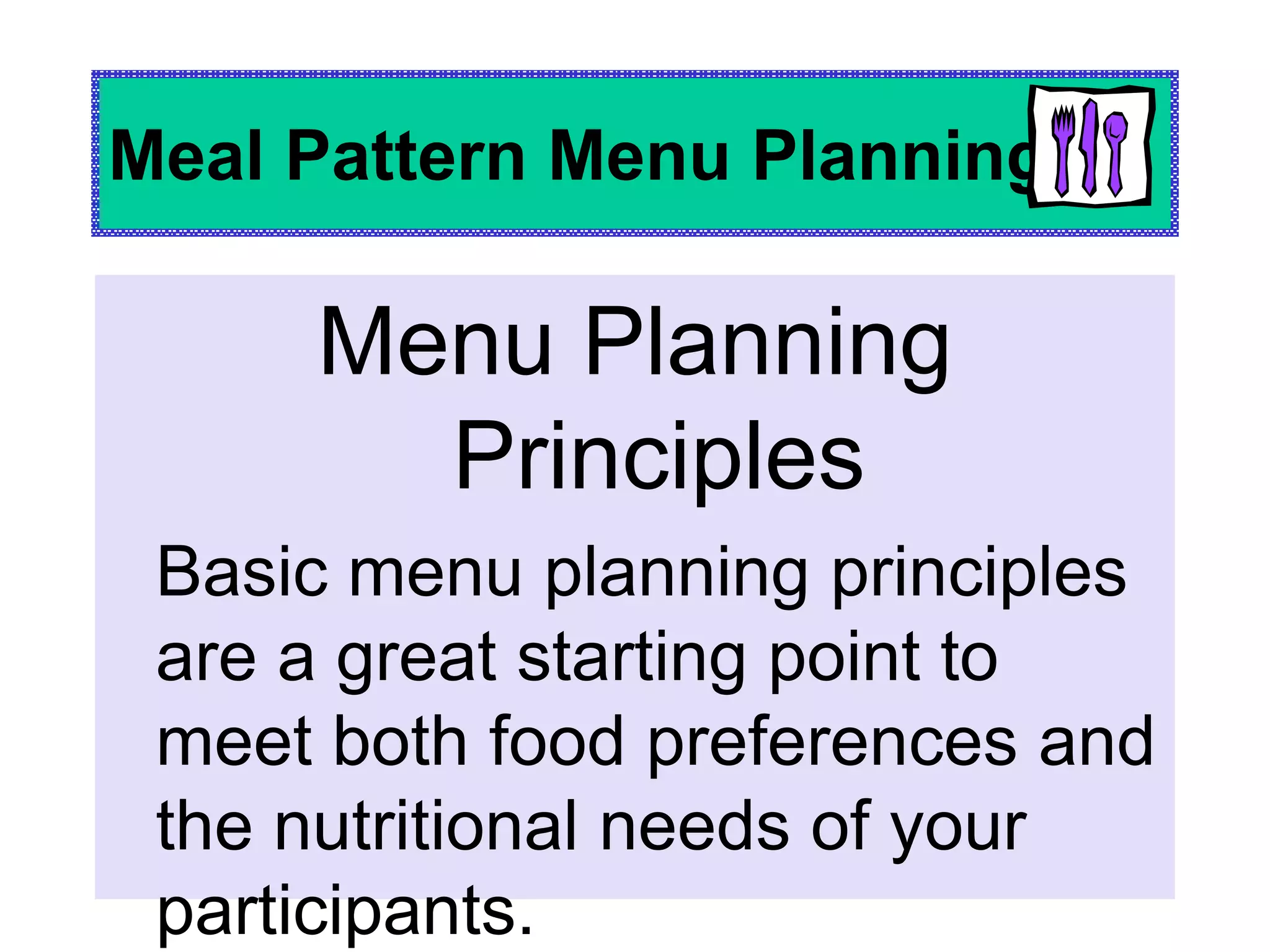 Meal Pattern Menu Planning

Menu Planning Principles

Basic menu planning principles are a great starting point to meet both food preferences and the nutritional needs of your participants.